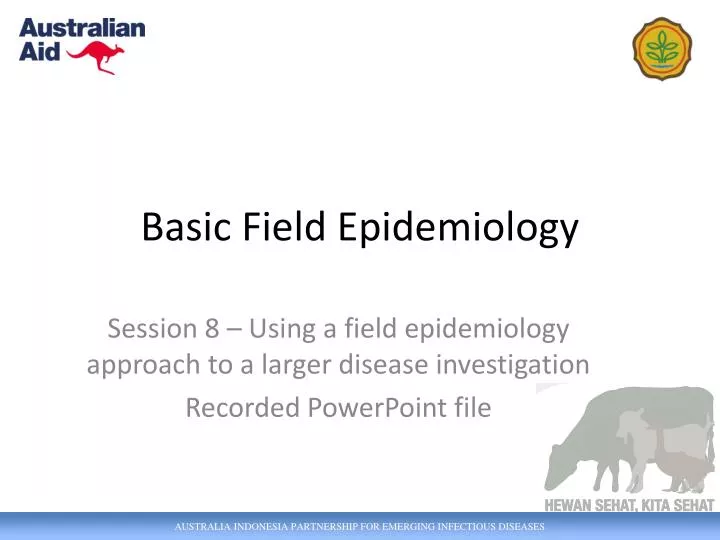 Australian Aid

Basic Field Epidemiology

Session 8 – Using a field epidemiology approach to a larger disease investigation

Recorded PowerPoint file

HEWAN SEHAT, KITA SEHAT

AUSTRALIA INDONESIA PARTNERSHIP FOR EMERGING INFECTIOUS DISEASES